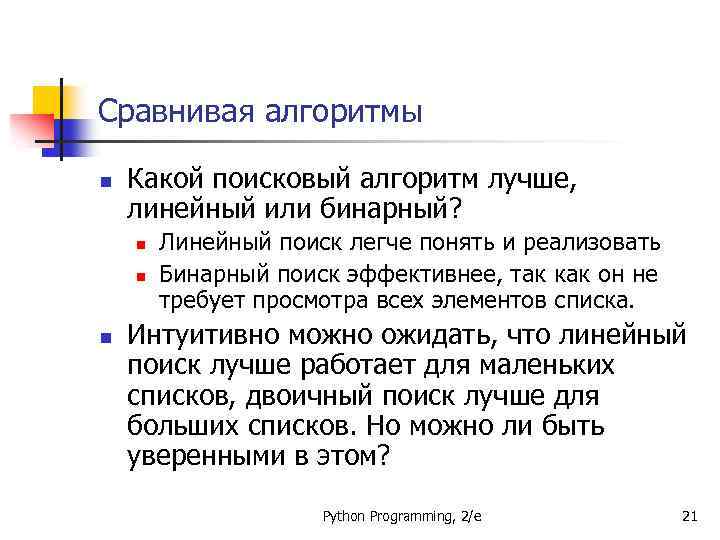 Сравнивая алгоритмы

Какой поисковый алгоритм лучше, линейный или бинарный?

Линейный поиск легче понять и реализовать

Бинарный поиск эффективнее, так как он не требует просмотра всех элементов списка.

Интуитивно можно ожидать, что линейный поиск лучше работает для маленьких списков, двоичный поиск лучше для больших списков. Но можно ли быть уверенными в этом?

Python Programming, 2/e

21